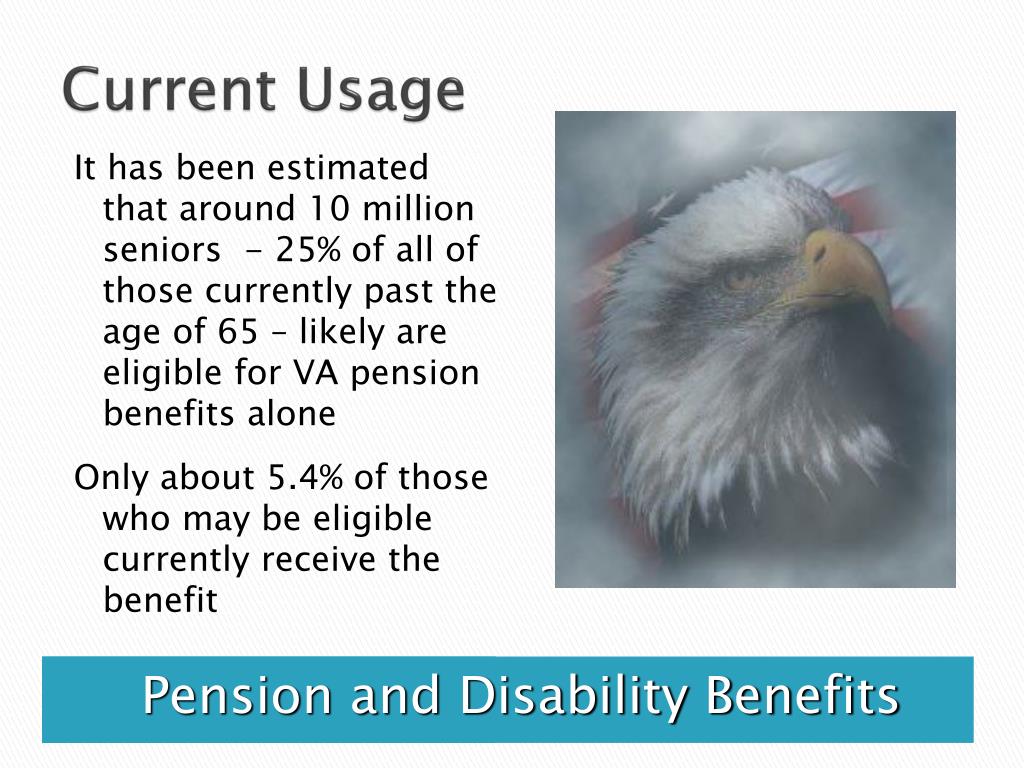 Current Usage

It has been estimated that around 10 million seniors  - 25% of all of those currently past the age of 65 – likely are eligible for VA pension benefits alone

Only about 5.4% of those who may be eligible currently receive the benefit

Pension and Disability Benefits